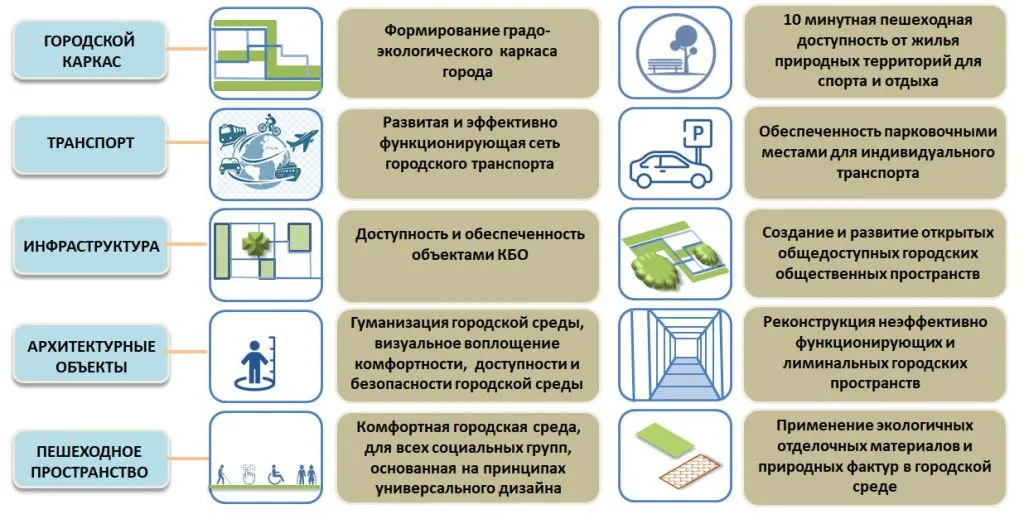 ГОРОДСКОЙ КАРКАС

Формирование градо-экологического каркаса города

10 минутная пешеходная доступность от жилья природных территорий для спорта и отдыха

ТРАНСПОРТ

Развитая и эффективно функционирующая сеть городского транспорта

P

Обеспеченность парковочными местами для индивидуального транспорта

ИНФРАСТРУКТУРА

Доступность и обеспеченность объектами КБО

Создание и развитие открытых общедоступных городских общественных пространств

АРХИТЕКТУРНЫЕ ОБЪЕКТЫ

Гуманизация городской среды, визуальное воплощение комфортности, доступности и безопасности городской среды

Реконструкция неэффективно функционирующих и лиминальных городских пространств

ПЕШЕХОДНОЕ ПРОСТРАНСТВО

Комфортная городская среда, для всех социальных групп, основанная на принципах универсального дизайна

Применение экологичных отделочных материалов и природных фактур в городской среде